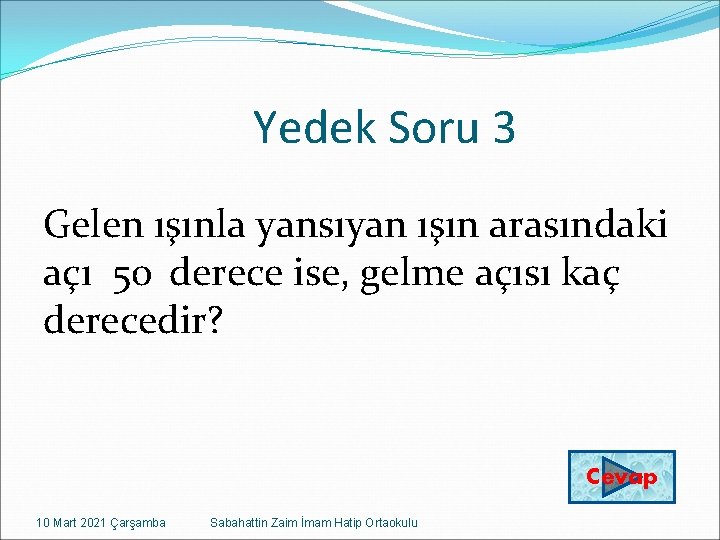 Yedek Soru 3

Gelen ışınla yansıyan ışın arasındaki açı 50 derece ise, gelme açısı kaç derecedir?

Cevap

10 Mart 2021 Çarşamba

Sabahattin Zaim İmam Hatip Ortaokulu